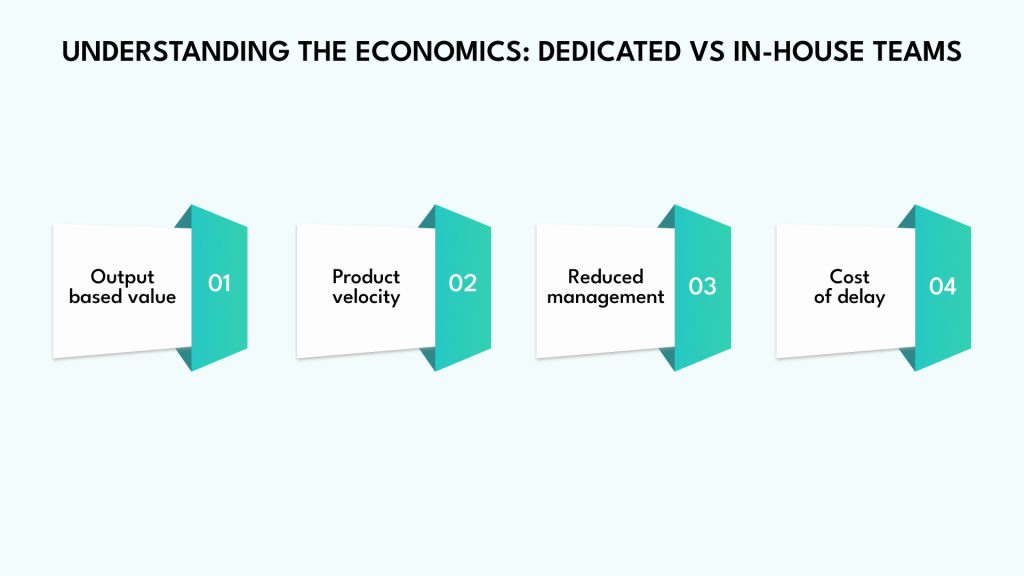 UNDERSTANDING THE ECONOMICS: DEDICATED VS IN-HOUSE TEAMS

Output based value
01

Product velocity
02

Reduced management
03

Cost of delay
04